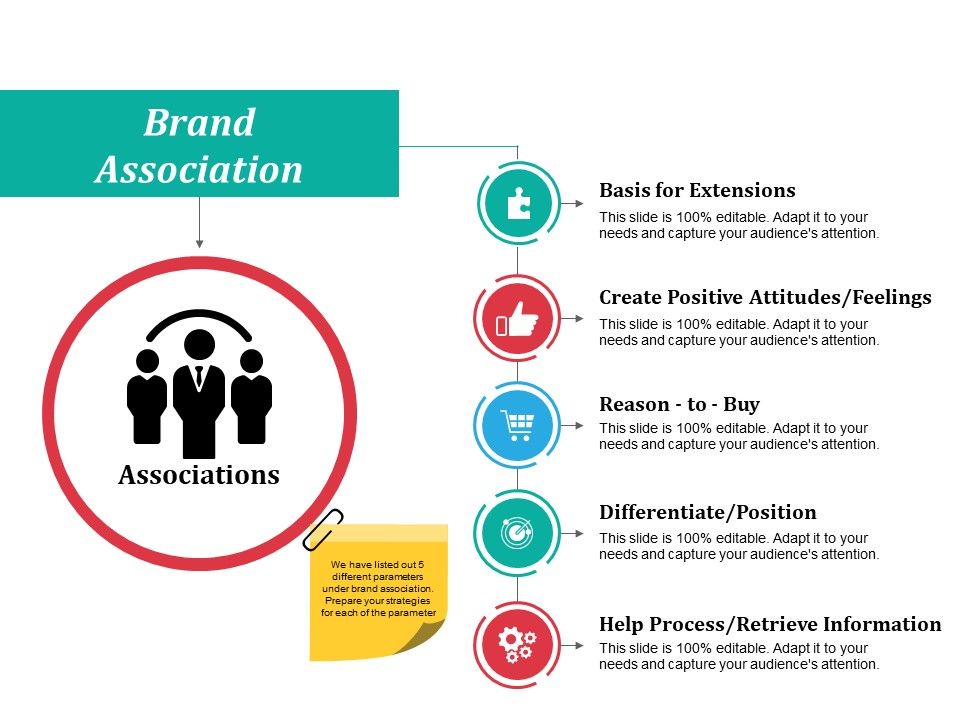 Brand Association

Associations

We have listed out 5 different parameters under brand association. Prepare your strategies for each of the parameter

Basis for Extensions
This slide is 100% editable. Adapt it to your needs and capture your audience's attention.

Create Positive Attitudes/Feelings
This slide is 100% editable. Adapt it to your needs and capture your audience's attention.

Reason - to - Buy
This slide is 100% editable. Adapt it to your needs and capture your audience's attention.

Differentiate/Position
This slide is 100% editable. Adapt it to your needs and capture your audience's attention.

Help Process/Retrieve Information
This slide is 100% editable. Adapt it to your needs and capture your audience's attention.